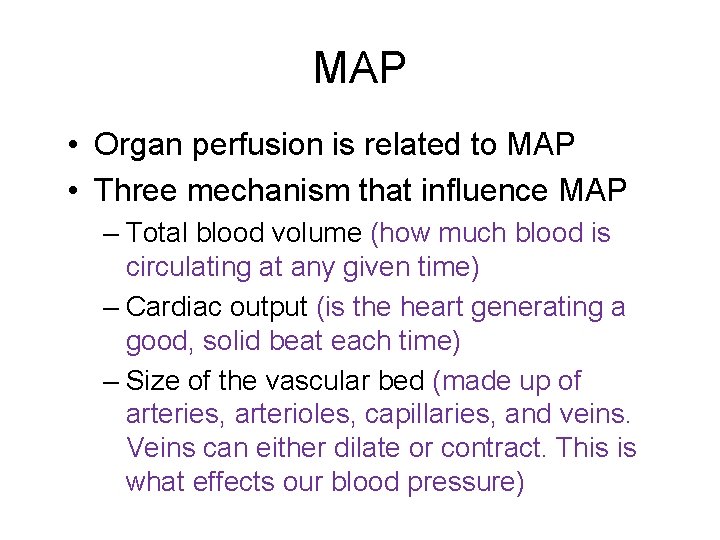 MAP

• Organ perfusion is related to MAP
• Three mechanism that influence MAP
– Total blood volume (how much blood is circulating at any given time)
– Cardiac output (is the heart generating a good, solid beat each time)
– Size of the vascular bed (made up of arteries, arterioles, capillaries, and veins. Veins can either dilate or contract. This is what effects our blood pressure)